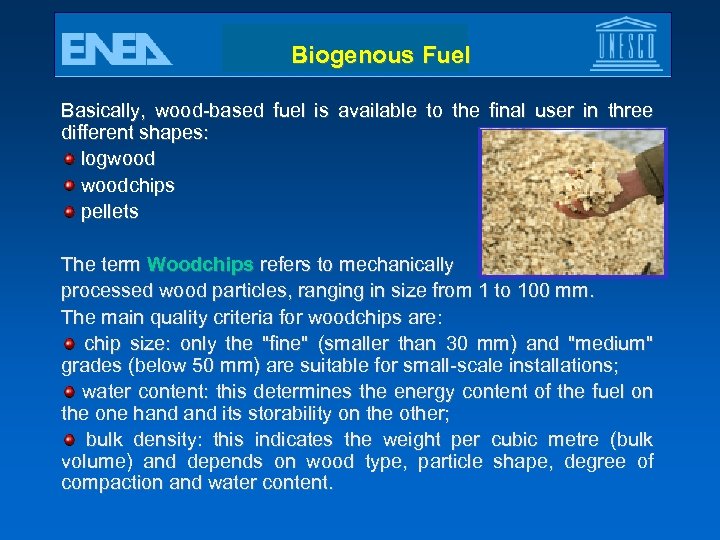 ENEA

Biogenous Fuel

UNESCO

Basically, wood-based fuel is available to the final user in three different shapes:

logwood

woodchips

pellets

The term Woodchips refers to mechanically processed wood particles, ranging in size from 1 to 100 mm.

The main quality criteria for woodchips are:

chip size: only the "fine" (smaller than 30 mm) and "medium" grades (below 50 mm) are suitable for small-scale installations;

water content: this determines the energy content of the fuel on the one hand and its storability on the other;

bulk density: this indicates the weight per cubic metre (bulk volume) and depends on wood type, particle shape, degree of compaction and water content.